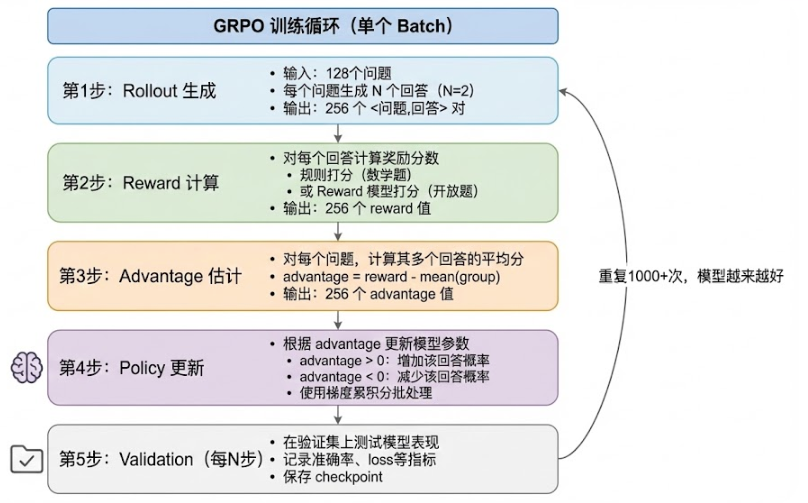 GRPO 训练循环（单个 Batch）

第1步：Rollout 生成

• 输入：128个问题
• 每个问题生成 N 个回答（N=2）
• 输出：256 个 <问题,回答> 对

第2步：Reward 计算

• 对每个回答计算奖励分数
• 规则打分（数学题）
• 或 Reward 模型打分（开放题）
• 输出：256 个 reward 值

第3步：Advantage 估计

• 对每个问题，计算其多个回答的平均分
• advantage = reward - mean(group)
• 输出：256 个 advantage 值

第4步：Policy 更新

• 根据 advantage 更新模型参数
• advantage > 0：增加该回答概率
• advantage < 0：减少该回答概率
• 使用梯度累积分批处理

第5步：Validation（每N步）

• 在验证集上测试模型表现
• 记录准确率、loss等指标
• 保存 checkpoint

重复1000+次，模型越来越好